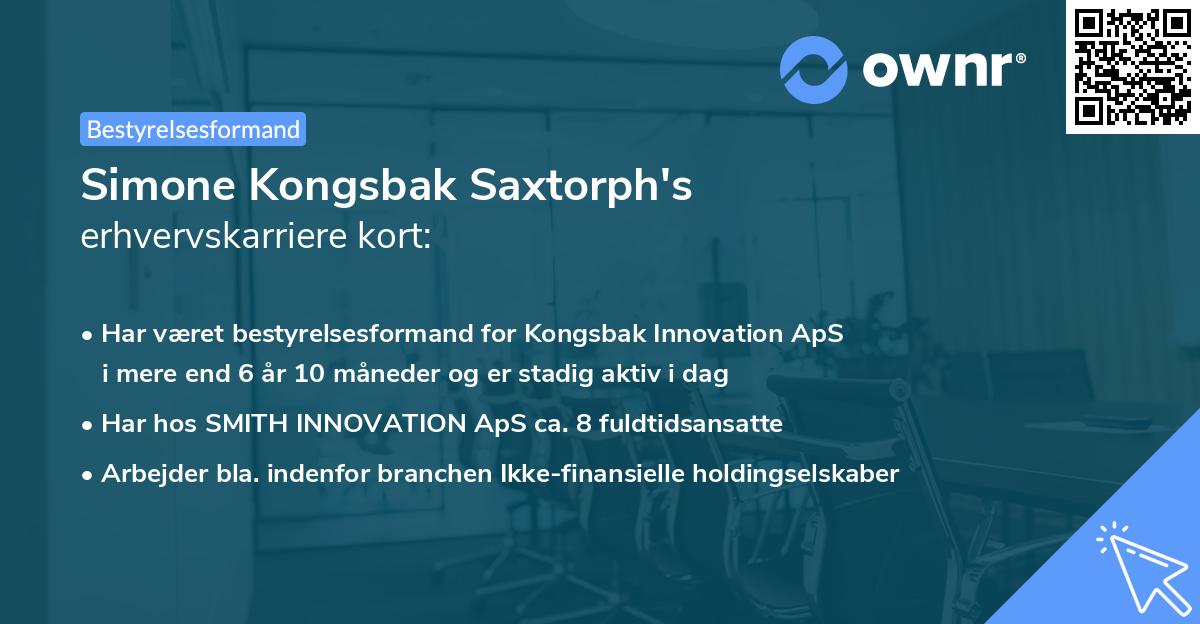 ownr®

Bestyrelsesformand

Simone Kongsbak Saxtorph's
erhvervskarriere kort:

• Har været bestyrelsesformand for Kongsbak Innovation ApS i mere end 6 år 10 måneder og er stadig aktiv i dag

• Har hos SMITH INNOVATION ApS ca. 8 fuldtidsansatte

• Arbejder bla. indenfor branchen Ikke-finansielle holdingselskaber